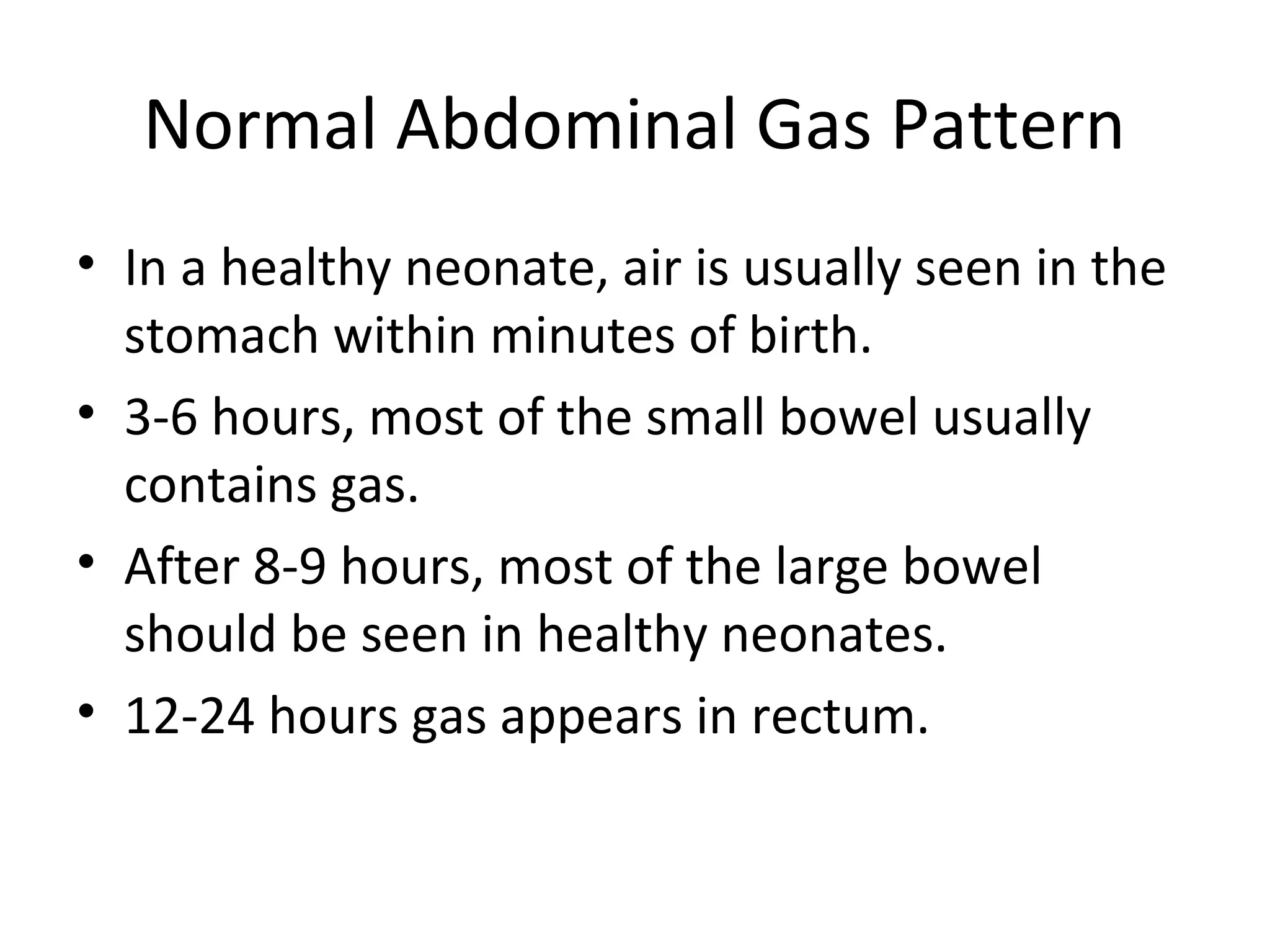 Normal Abdominal Gas Pattern

• In a healthy neonate, air is usually seen in the stomach within minutes of birth.
• 3-6 hours, most of the small bowel usually contains gas.
• After 8-9 hours, most of the large bowel should be seen in healthy neonates.
• 12-24 hours gas appears in rectum.